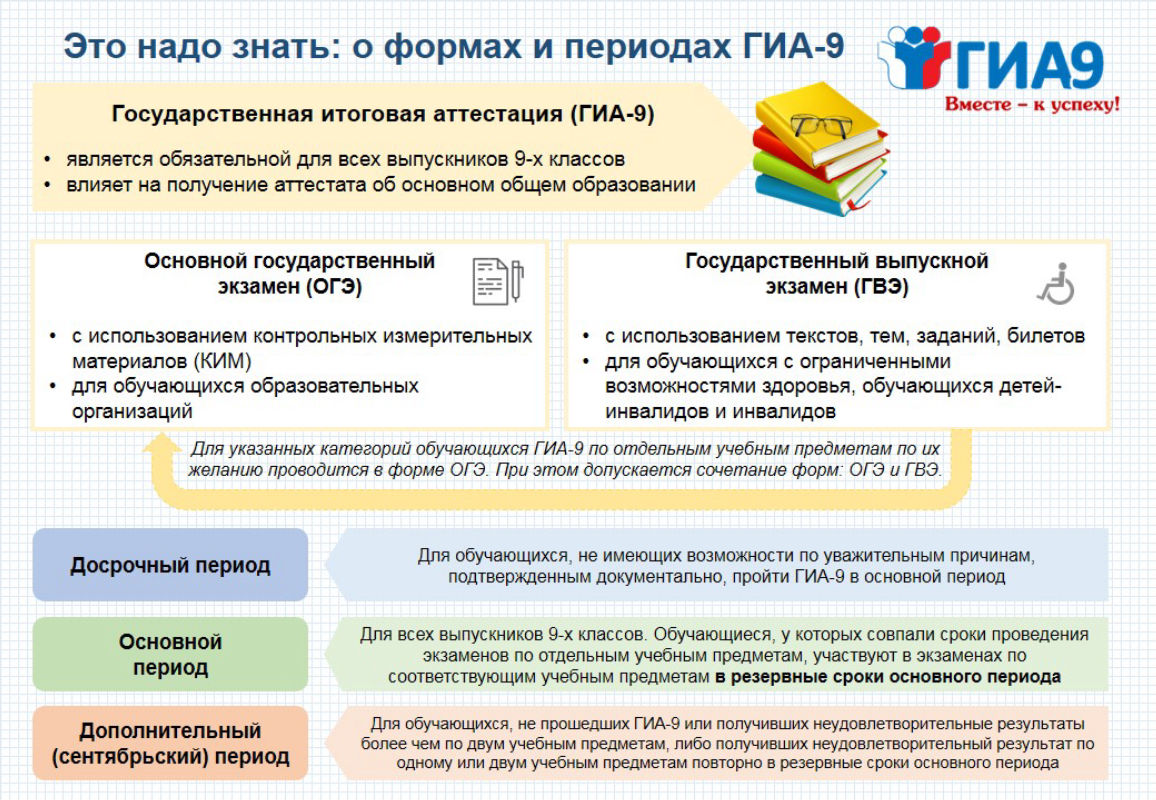 Это надо знать: о формах и периодах ГИА-9

ГИА9
Вместе – к успеху!

Государственная итоговая аттестация (ГИА-9)

• является обязательной для всех выпускников 9-х классов
• влияет на получение аттестата об основном общем образовании

Основной государственный экзамен (ОГЭ)

• с использованием контрольных измерительных материалов (КИМ)
• для обучающихся образовательных организаций

Государственный выпускной экзамен (ГВЭ)

• с использованием текстов, тем, заданий, билетов
• для обучающихся с ограниченными возможностями здоровья, обучающихся детей-инвалидов и инвалидов

Для указанных категорий обучающихся ГИА-9 по отдельным учебным предметам по их желанию проводится в форме ОГЭ. При этом допускается сочетание форм: ОГЭ и ГВЭ.

Досрочный период

Для обучающихся, не имеющих возможности по уважительным причинам, подтвержденным документально, пройти ГИА-9 в основной период

Основной период

Для всех выпускников 9-х классов. Обучающиеся, у которых совпали сроки проведения экзаменов по отдельным учебным предметам, участвуют в экзаменах по соответствующим учебным предметам в резервные сроки основного периода

Дополнительный (сентябрьский) период

Для обучающихся, не прошедших ГИА-9 или получивших неудовлетворительные результаты более чем по двум учебным предметам, либо получивших неудовлетворительный результат по одному или двум учебным предметам повторно в резервные сроки основного периода